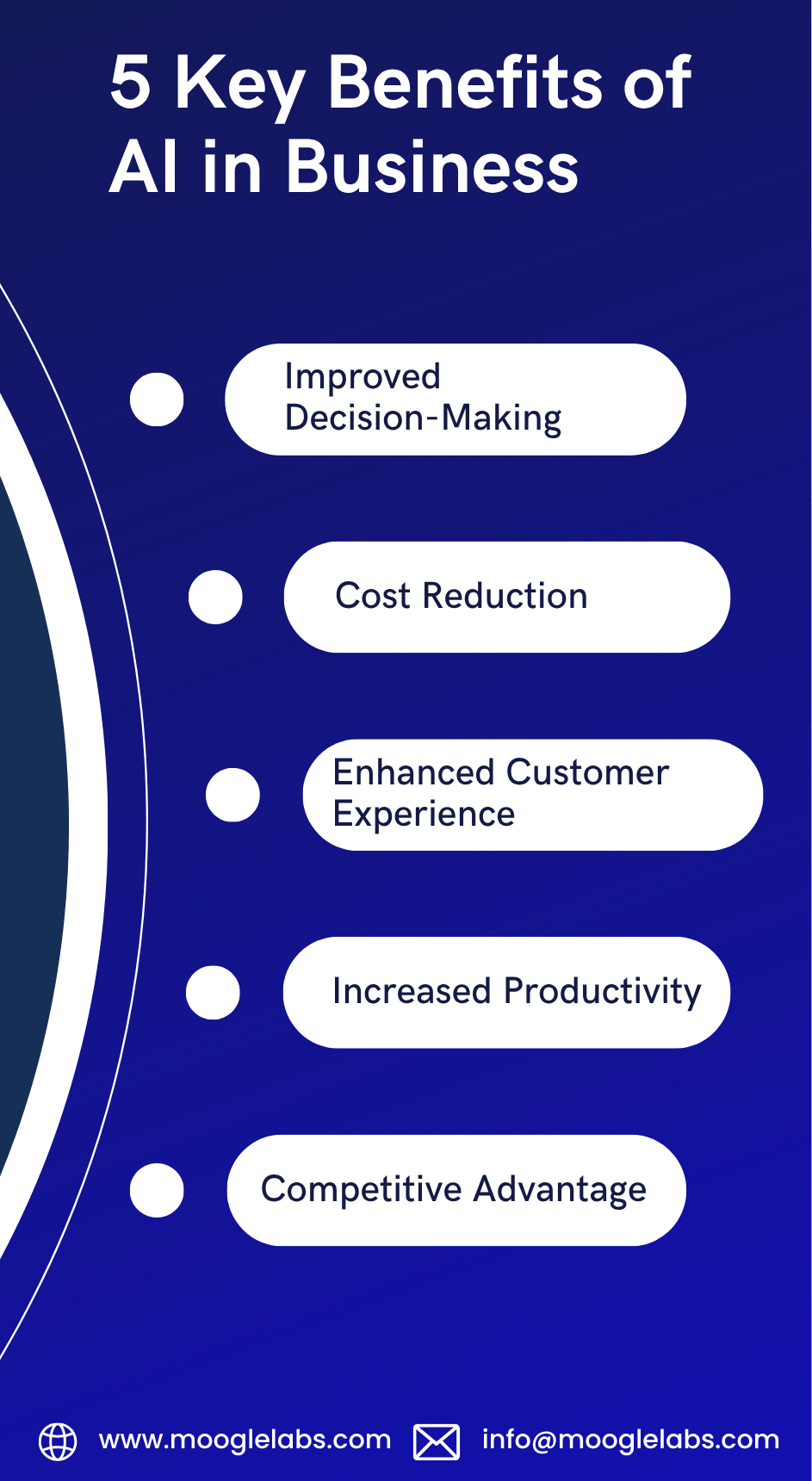 5 Key Benefits of AI in Business

Improved Decision-Making

Cost Reduction

Enhanced Customer Experience

Increased Productivity

Competitive Advantage

www.mooglelabs.com info@mooglelabs.com